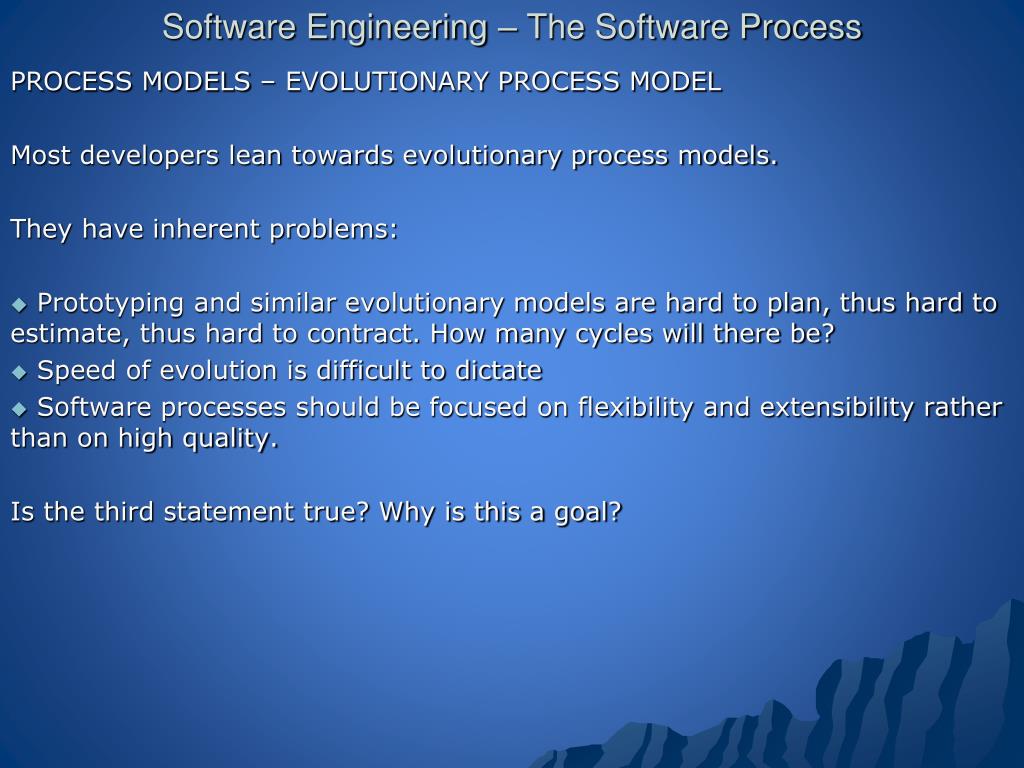 Software Engineering – The Software Process

PROCESS MODELS – EVOLUTIONARY PROCESS MODEL

Most developers lean towards evolutionary process models.

They have inherent problems:

◆ Prototyping and similar evolutionary models are hard to plan, thus hard to estimate, thus hard to contract. How many cycles will there be?
◆ Speed of evolution is difficult to dictate
◆ Software processes should be focused on flexibility and extensibility rather than on high quality.

Is the third statement true? Why is this a goal?